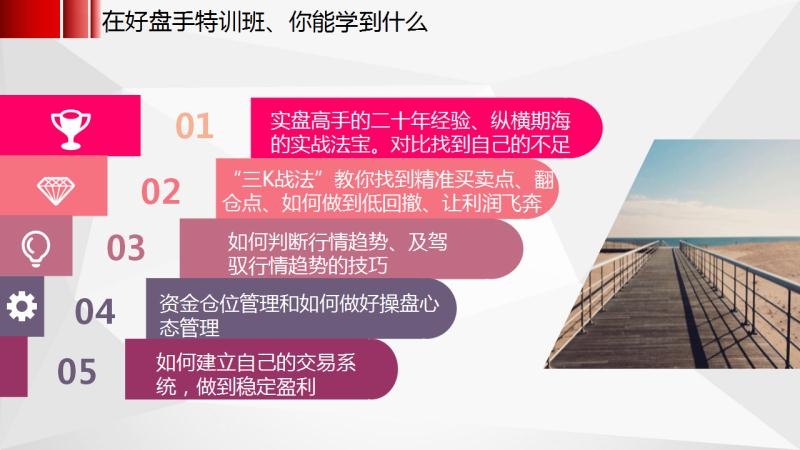 在好盘手特训班、你能学到什么

01
实盘高手的二十年经验、纵横期海的实战法宝。对比找到自己的不足

02
“三K战法”教你找到精准买卖点、翻仓点、如何做到低回撤、让利润飞奔

03
如何判断行情趋势、及驾驭行情趋势的技巧

04
资金仓位管理和如何做好操盘心态管理

05
如何建立自己的交易系统，做到稳定盈利